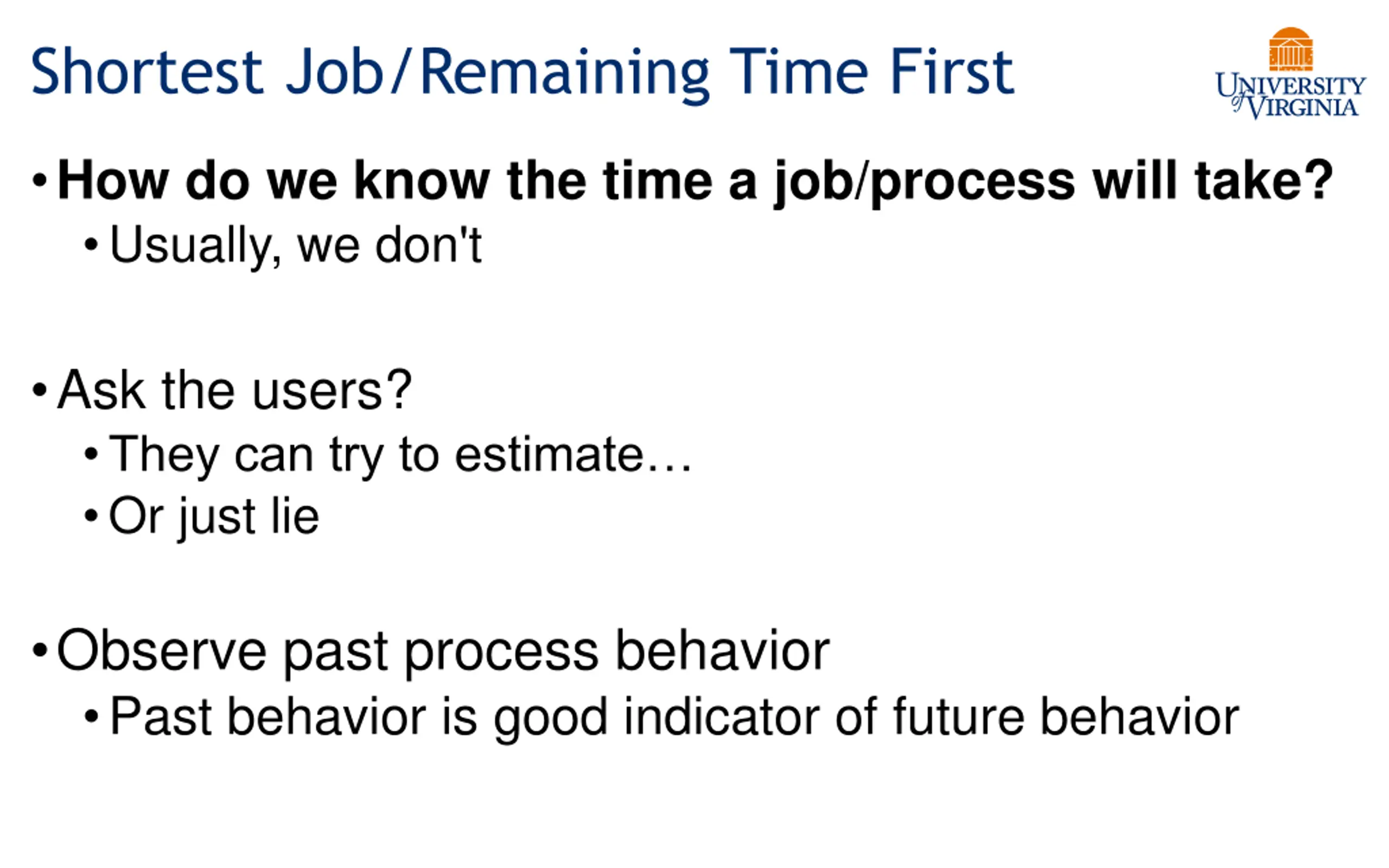 Shortest Job/Remaining Time First

UNIVERSITY of VIRGINIA

• How do we know the time a job/process will take?
  • Usually, we don't

• Ask the users?
  • They can try to estimate…
  • Or just lie

• Observe past process behavior
  • Past behavior is good indicator of future behavior